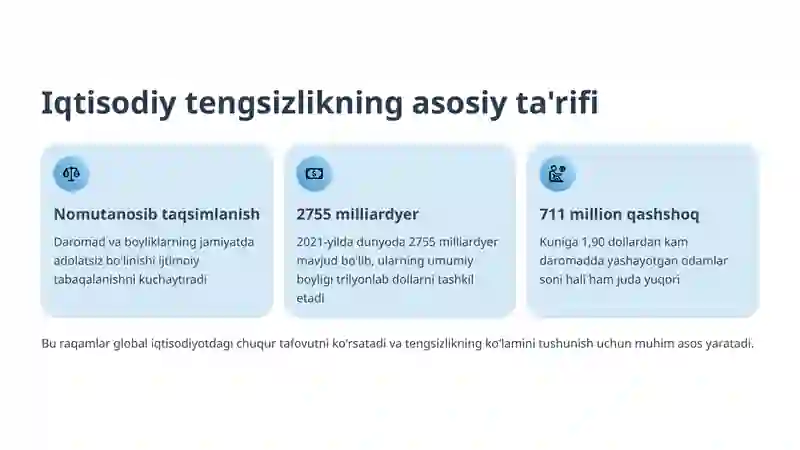 Iqtisodiy tengsizlikning asosiy ta'rifi

Nomutanosib taqsimlanish

Daromad va boyliklarning jamiyatda adolatsiz bo'linishi ijtimoiy tabaqalanishni kuchaytiradi

2755 milliardyer

2021-yilda dunyoda 2755 milliardyer mavjud bo'lib, ularning umumiy boyligi trilyonlab dollarni tashkil etadi

711 million qashshoq

Kuniga 1,90 dollardan kam daromadda yashayotgan odamlar soni hali ham juda yuqori

Bu raqamlar global iqtisodiyotdagi chuqur tafovutni ko'rsatadi va tengsizlikning ko'lamini tushunish uchun muhim asos yaratadi.